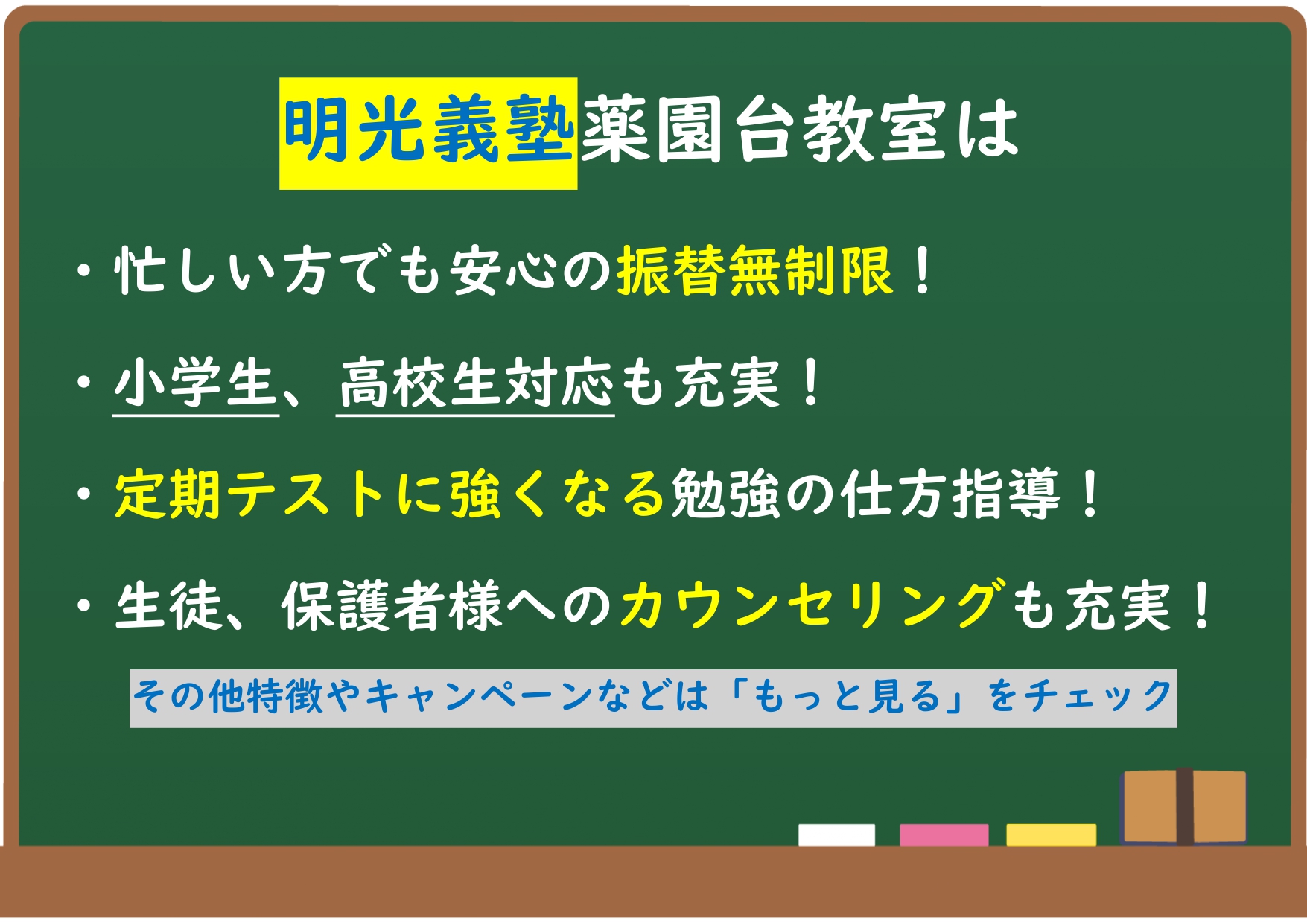 明光義塾薬園台教室は

・忙しい方でも安心の振替無制限！

・小学生、高校生対応も充実！

・定期テストに強くなる勉強の仕方指導！

・生徒、保護者様へのカウンセリングも充実！

その他特徴やキャンペーンなどは「もっと見る」をチェック